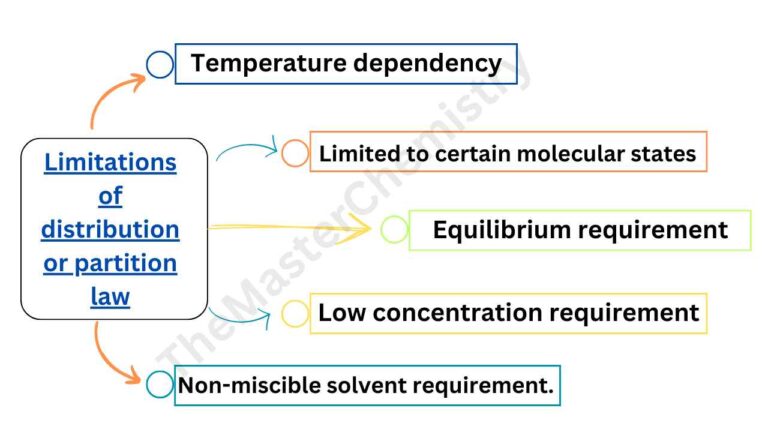 Limitations of distribution or partition law

Temperature dependency

Limited to certain molecular states

Equilibrium requirement

Low concentration requirement

Non-miscible solvent requirement.

TheMasterChemistry